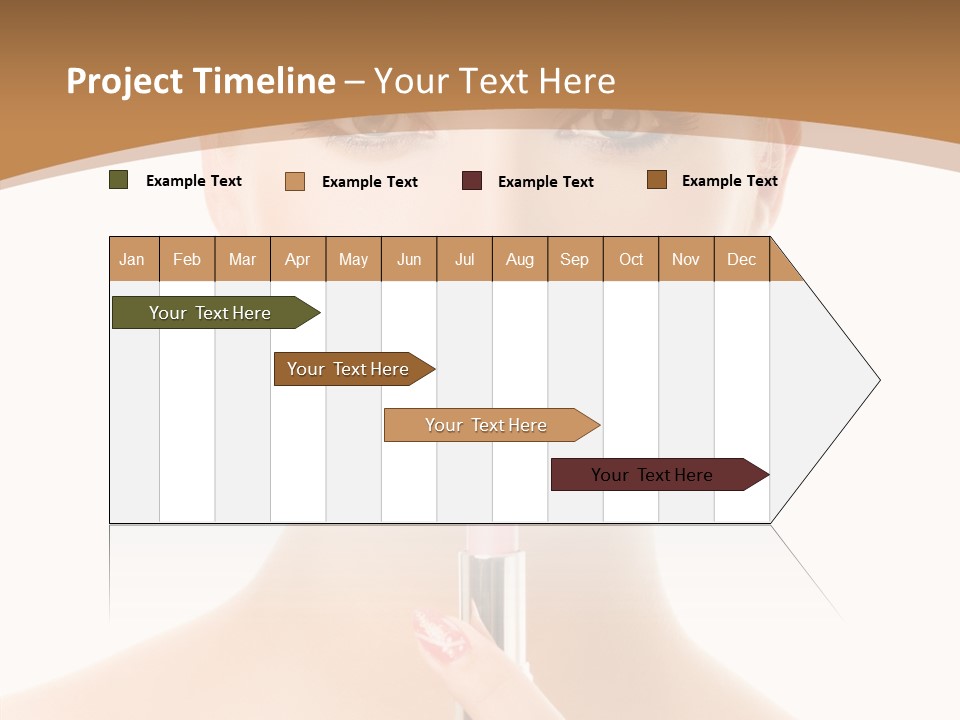 Project Timeline – Your Text Here

Example Text Example Text Example Text Example Text

| Jan | Feb | Mar | Apr | May | Jun | Jul | Aug | Sep | Oct | Nov | Dec |
|---|---|---|---|---|---|---|---|---|---|---|---|

Your Text Here

Your Text Here

Your Text Here

Your Text Here